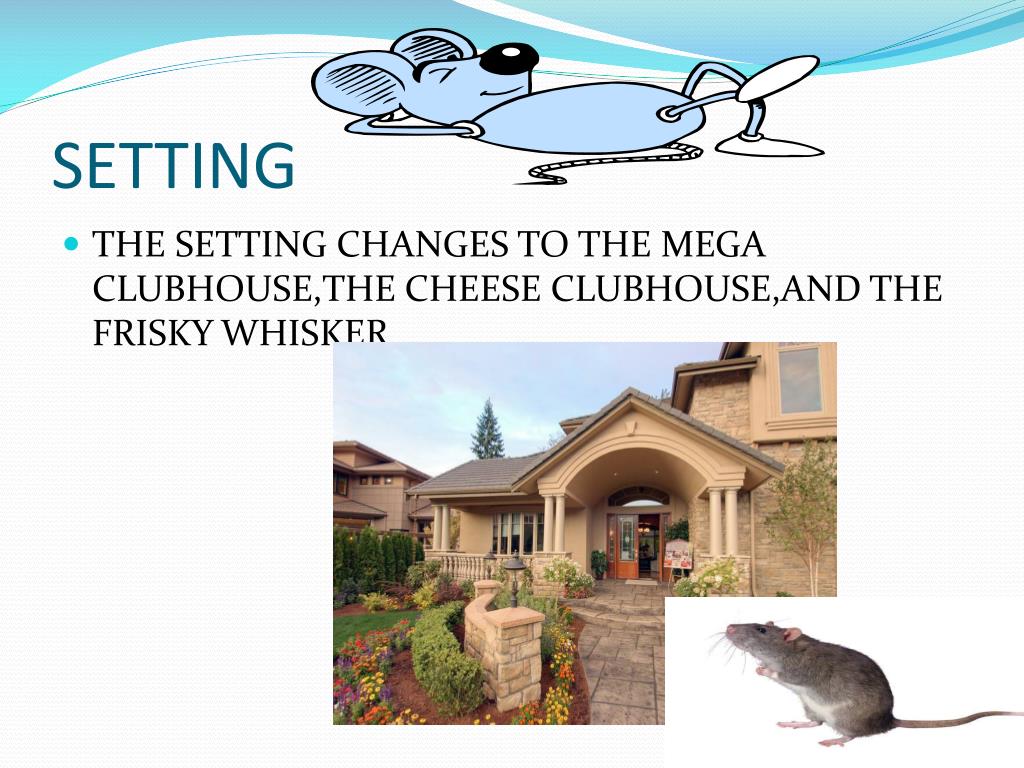 SETTING

THE SETTING CHANGES TO THE MEGA CLUBHOUSE,THE CHEESE CLUBHOUSE,AND THE FRISKY WHISKER